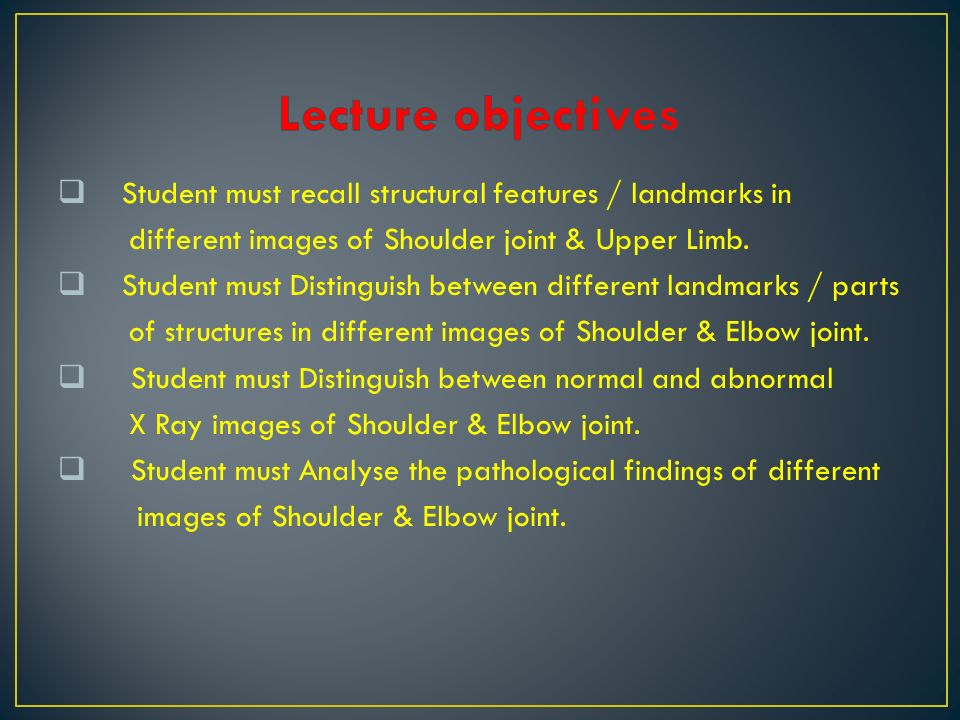 Lecture objectives

❑ Student must recall structural features / landmarks in different images of Shoulder joint & Upper Limb.

❑ Student must Distinguish between different landmarks / parts of structures in different images of Shoulder & Elbow joint.

❑ Student must Distinguish between normal and abnormal X Ray images of Shoulder & Elbow joint.

❑ Student must Analyse the pathological findings of different images of Shoulder & Elbow joint.